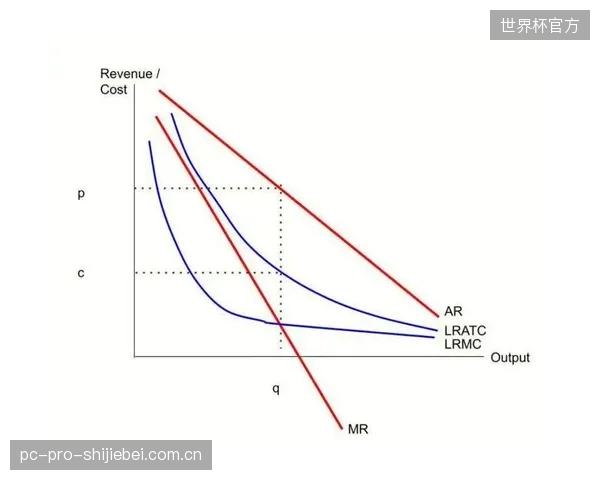 世界杯官方

Revenue / Cost

p

c

AR

LRATC

LRMC

Output

q

MR

pc-pro-shijiebei.com.cn